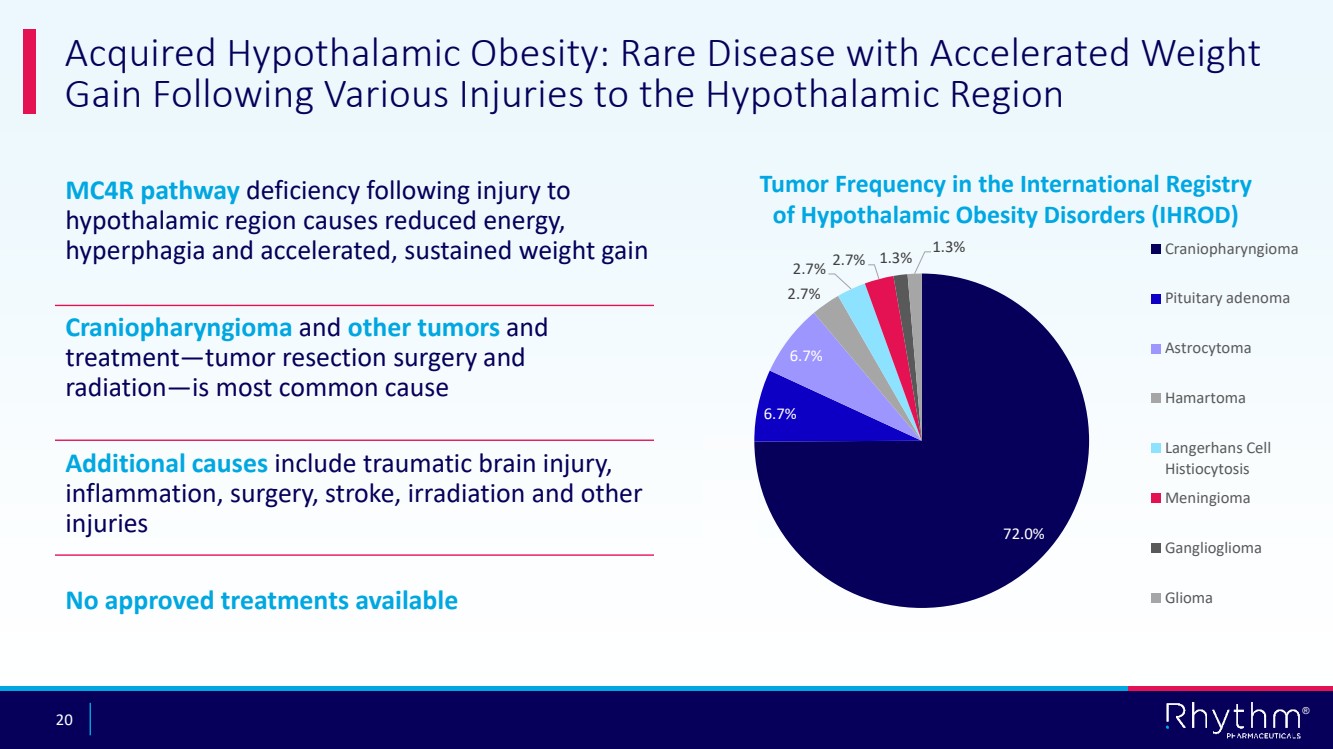 Acquired Hypothalamic Obesity: Rare Disease with Accelerated Weight Gain Following Various Injuries to the Hypothalamic Region

MC4R pathway deficiency following injury to hypothalamic region causes reduced energy, hyperphagia and accelerated, sustained weight gain

Craniopharyngioma and other tumors and treatment—tumor resection surgery and radiation—is most common cause

Additional causes include traumatic brain injury, inflammation, surgery, stroke, irradiation and other injuries

No approved treatments available

Tumor Frequency in the International Registry of Hypothalamic Obesity Disorders (IHROD)

72.0%
6.7%
6.7%
2.7%
2.7%
2.7%
1.3%
1.3%

Craniopharyngioma
Pituitary adenoma
Astrocytoma
Hamartoma
Langerhans Cell Histiocytosis
Meningioma
Ganglioglioma
Glioma

20

Rhythm®
PHARMACEUTICALS